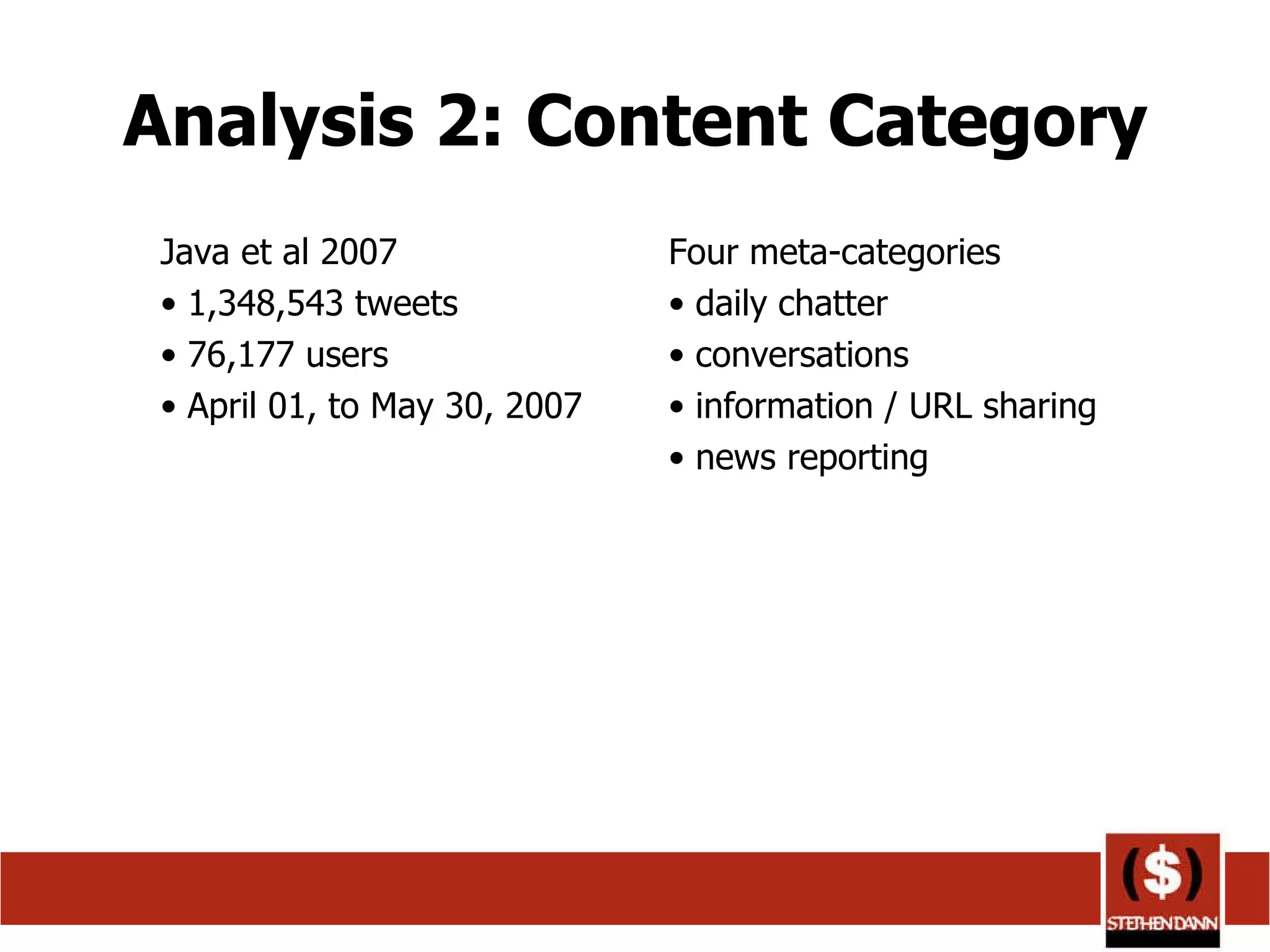 Analysis 2: Content Category

Java et al 2007
• 1,348,543 tweets
• 76,177 users
• April 01, to May 30, 2007

Four meta-categories
• daily chatter
• conversations
• information / URL sharing
• news reporting

($)
STEPHEN DANN